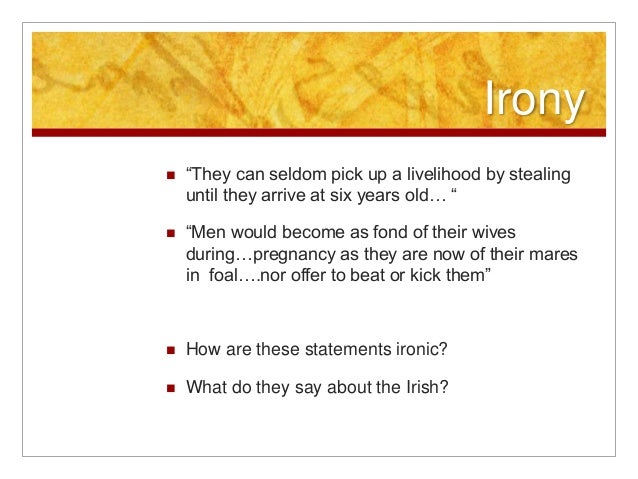 Irony

■ “They can seldom pick up a livelihood by stealing until they arrive at six years old… “

■ “Men would become as fond of their wives during…pregnancy as they are now of their mares in foal….nor offer to beat or kick them”

■ How are these statements ironic?

■ What do they say about the Irish?